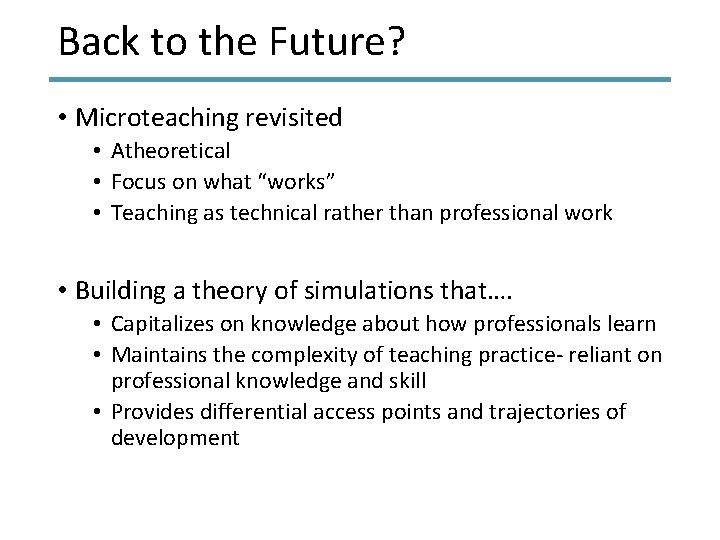 Back to the Future?

• Microteaching revisited
  • Atheoretical
  • Focus on what “works”
  • Teaching as technical rather than professional work

• Building a theory of simulations that….
  • Capitalizes on knowledge about how professionals learn
  • Maintains the complexity of teaching practice- reliant on professional knowledge and skill
  • Provides differential access points and trajectories of development